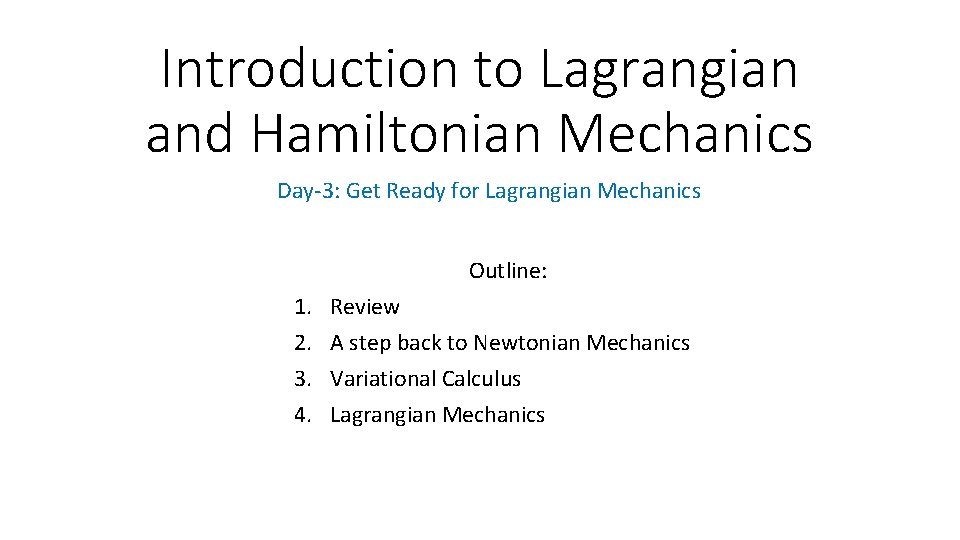 Introduction to Lagrangian and Hamiltonian Mechanics

Day-3: Get Ready for Lagrangian Mechanics

Outline:

1. Review
2. A step back to Newtonian Mechanics
3. Variational Calculus
4. Lagrangian Mechanics